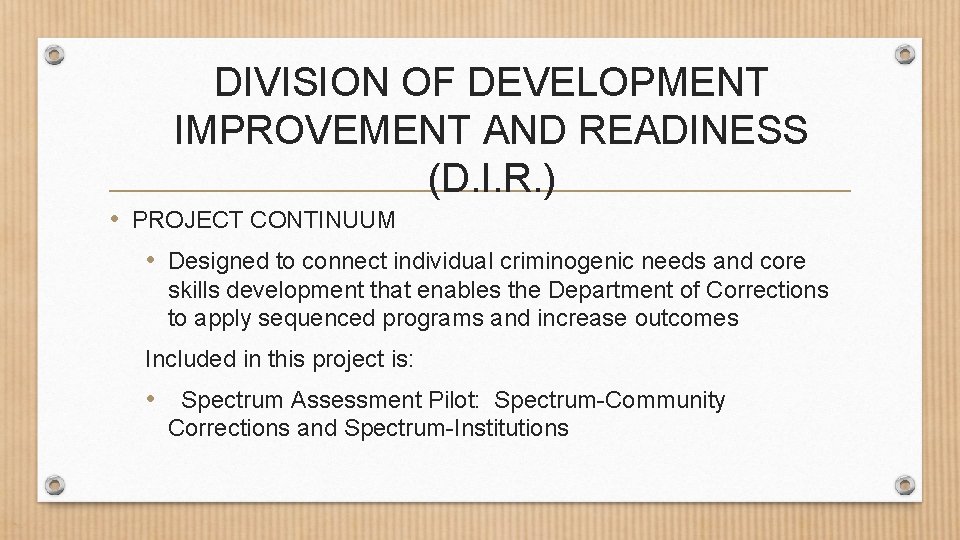 DIVISION OF DEVELOPMENT IMPROVEMENT AND READINESS (D.I.R.)

• PROJECT CONTINUUM

• Designed to connect individual criminogenic needs and core skills development that enables the Department of Corrections to apply sequenced programs and increase outcomes

Included in this project is:

• Spectrum Assessment Pilot: Spectrum-Community Corrections and Spectrum-Institutions